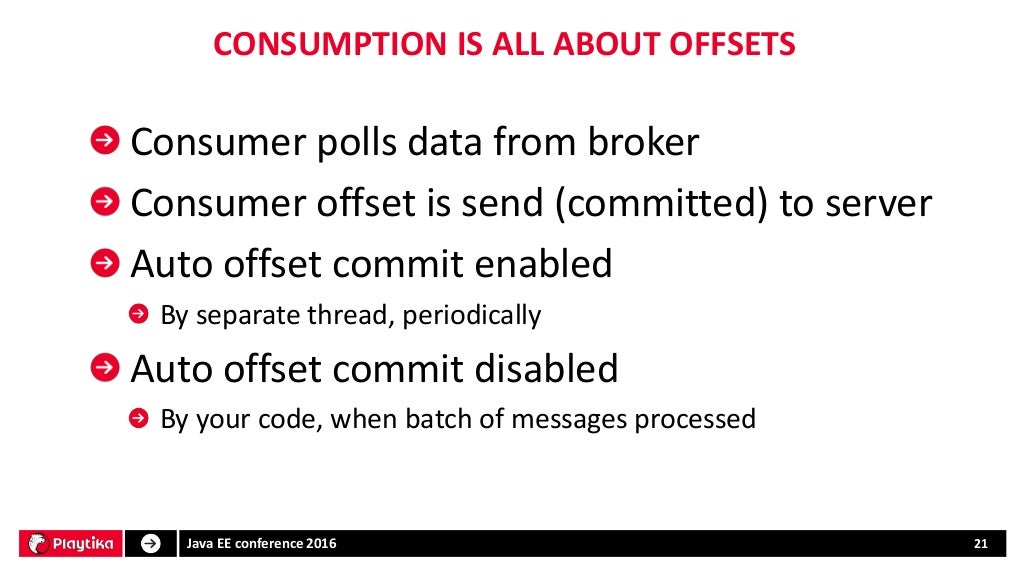 CONSUMPTION IS ALL ABOUT OFFSETS

Consumer polls data from broker

Consumer offset is send (committed) to server

Auto offset commit enabled

By separate thread, periodically

Auto offset commit disabled

By your code, when batch of messages processed

Playtika

Java EE conference 2016

21